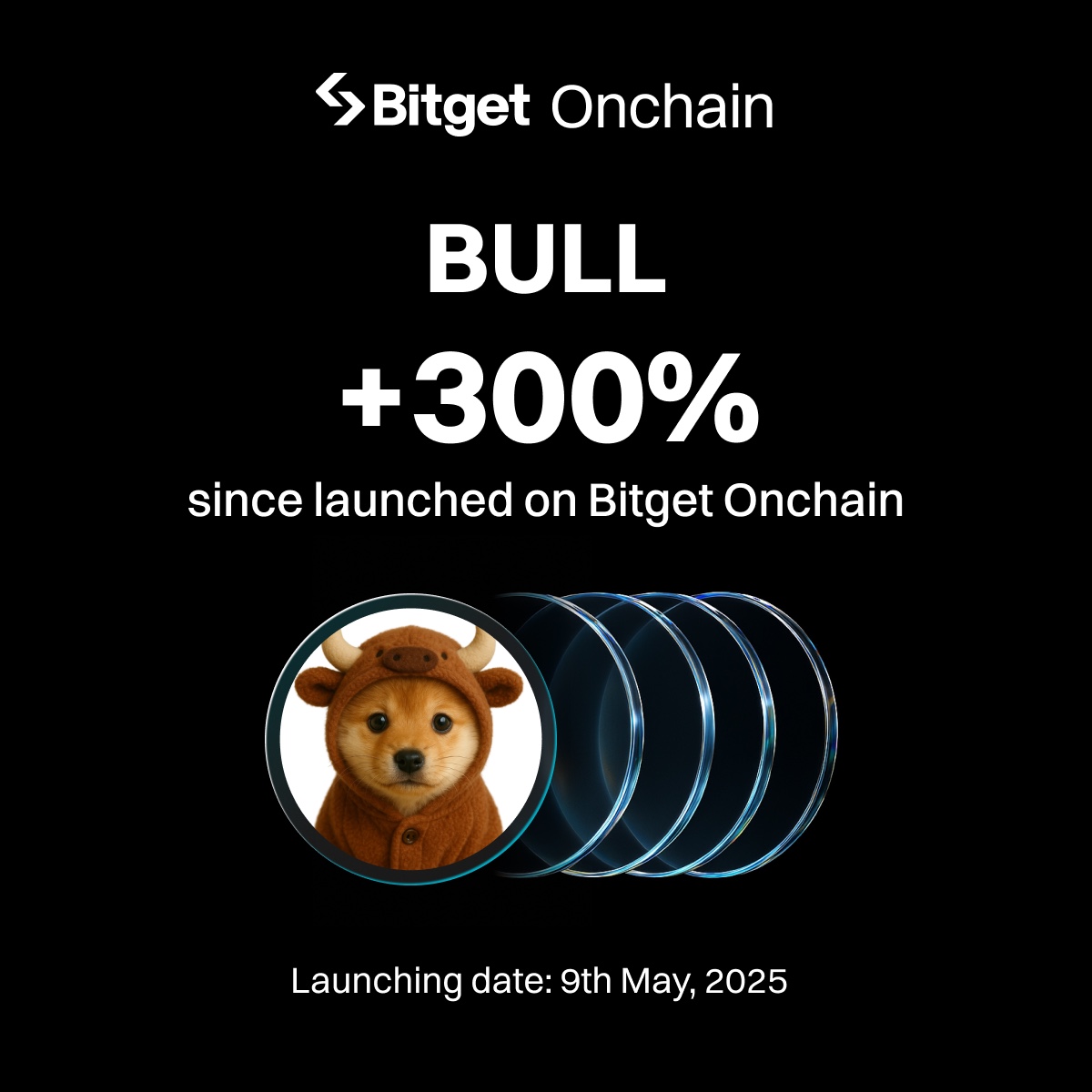 Bitget Onchain

BULL

+300%

since launched on Bitget Onchain

Launching date: 9th May, 2025